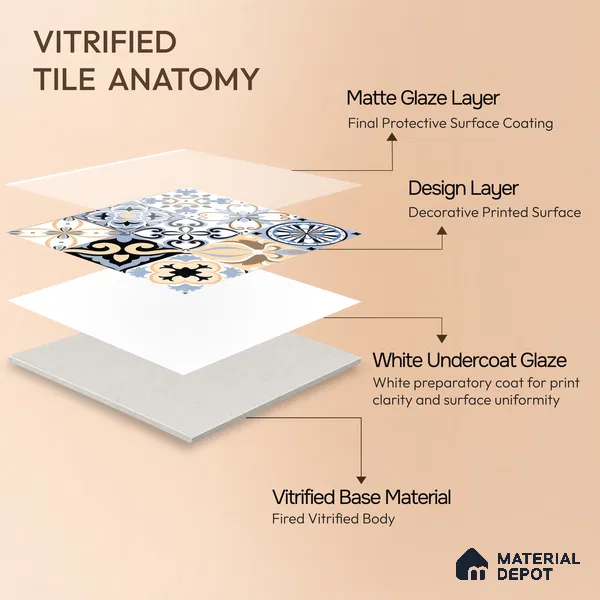 VITRIFIED TILE ANATOMY

Matte Glaze Layer
Final Protective Surface Coating

Design Layer
Decorative Printed Surface

White Undercoat Glaze
White preparatory coat for print clarity and surface uniformity

Vitrified Base Material
Fired Vitrified Body

MATERIAL DEPOT